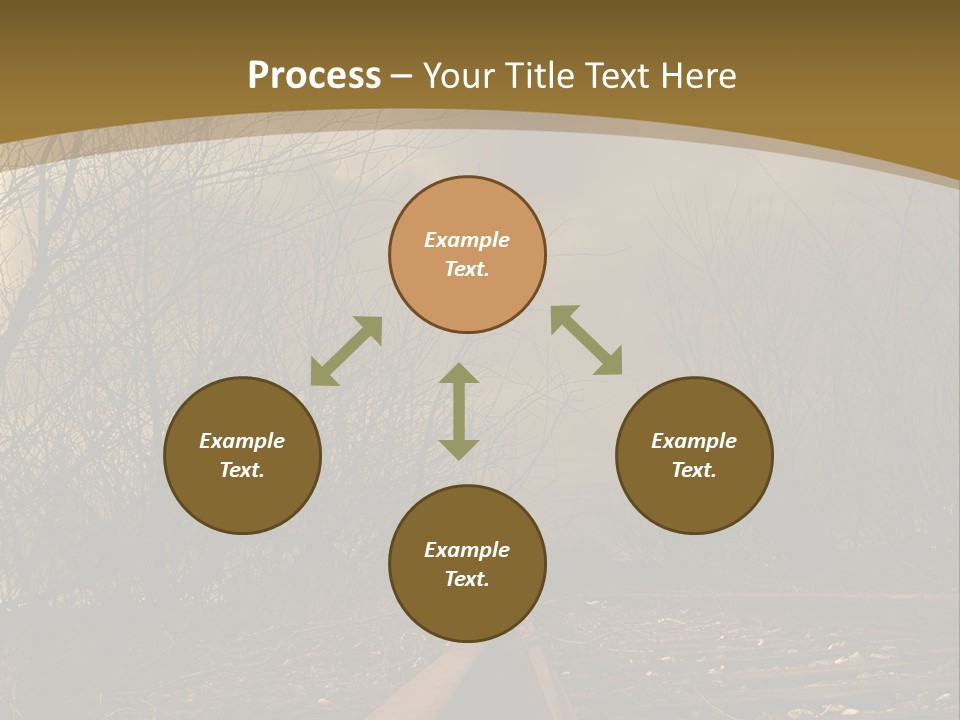 Process – Your Title Text Here

Example Text.

Example Text.

Example Text.

Example Text.